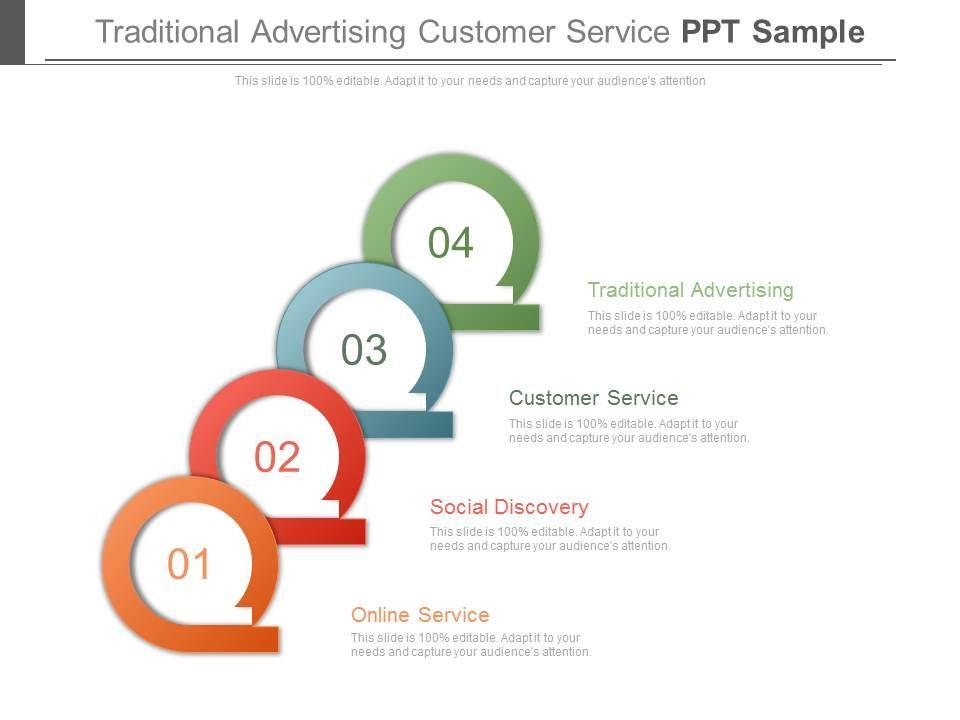 Traditional Advertising Customer Service PPT Sample

This slide is 100% editable. Adapt it to your needs and capture your audience's attention

04

Traditional Advertising

This slide is 100% editable. Adapt it to your needs and capture your audience's attention.

03

Customer Service

This slide is 100% editable. Adapt it to your needs and capture your audience's attention.

02

Social Discovery

This slide is 100% editable. Adapt it to your needs and capture your audience's attention.

01

Online Service

This slide is 100% editable. Adapt it to your needs and capture your audience's attention.